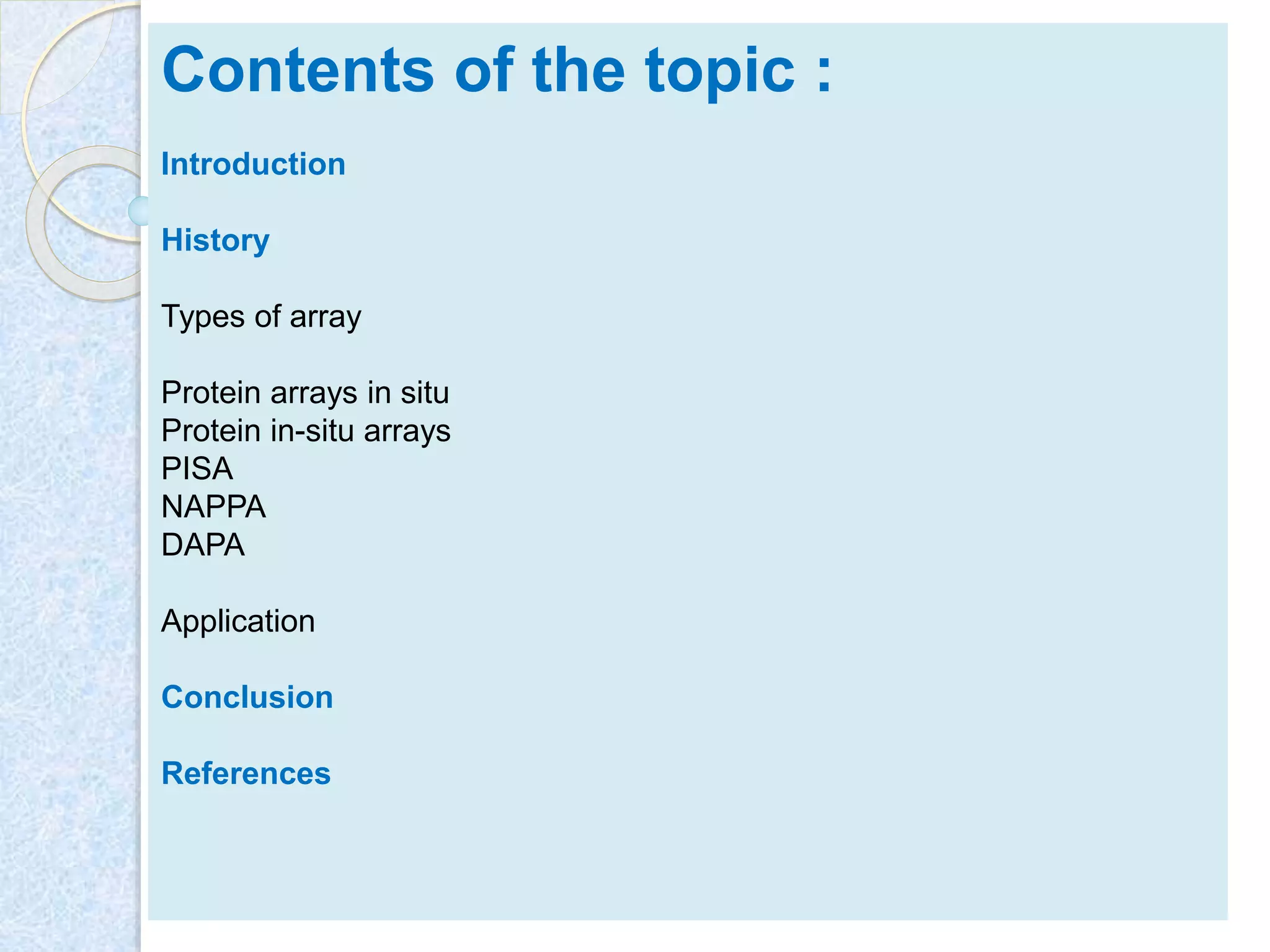 Contents of the topic :

Introduction

History

Types of array

Protein arrays in situ
Protein in-situ arrays
PISA
NAPPA
DAPA

Application

Conclusion

References